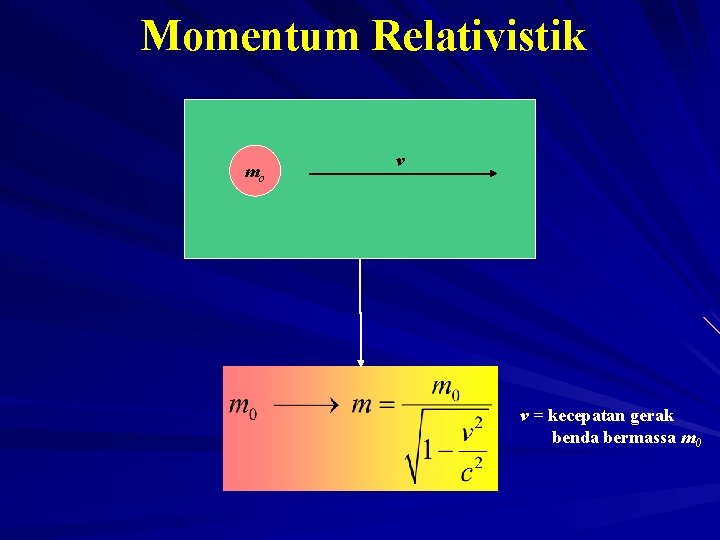 Momentum Relativistik

$m_o$

$v$

$m_0 \longrightarrow m = \frac{m_0}{\sqrt{1-\frac{v^2}{c^2}}}$

$v$ = kecepatan gerak benda bermassa $m_0$